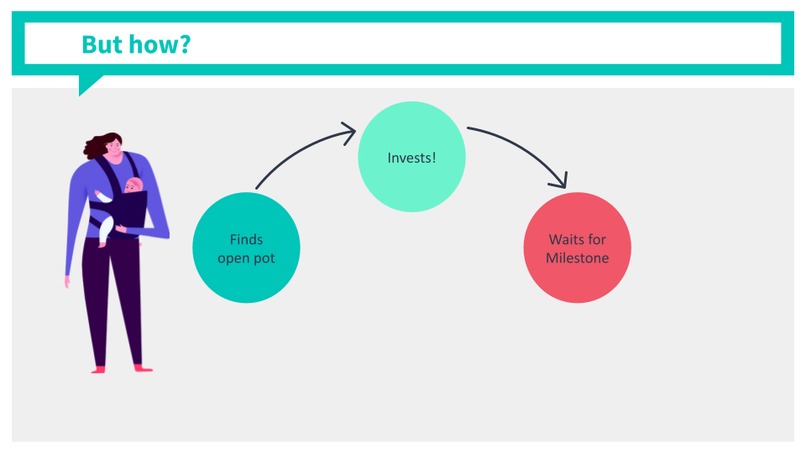 But how?

Finds open pot

Invests!

Waits for Milestone